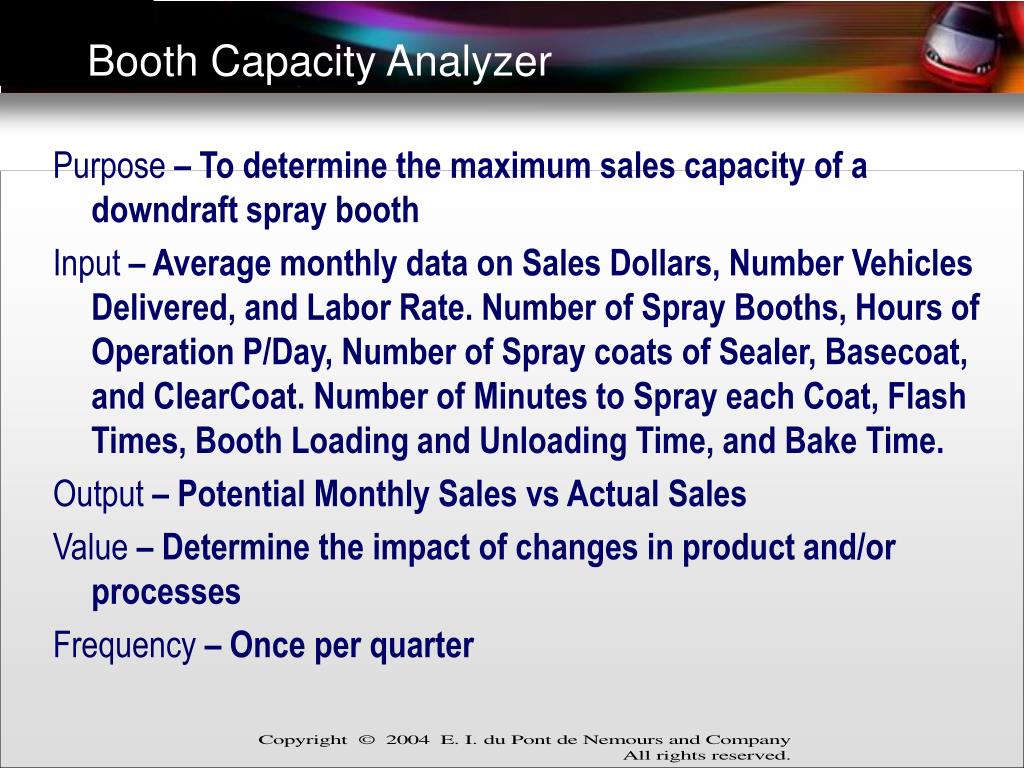 Booth Capacity Analyzer

Purpose – To determine the maximum sales capacity of a downdraft spray booth

Input – Average monthly data on Sales Dollars, Number Vehicles Delivered, and Labor Rate. Number of Spray Booths, Hours of Operation P/Day, Number of Spray coats of Sealer, Basecoat, and ClearCoat. Number of Minutes to Spray each Coat, Flash Times, Booth Loading and Unloading Time, and Bake Time.

Output – Potential Monthly Sales vs Actual Sales

Value – Determine the impact of changes in product and/or processes

Frequency – Once per quarter

Copyright © 2004 E. I. du Pont de Nemours and Company
All rights reserved.